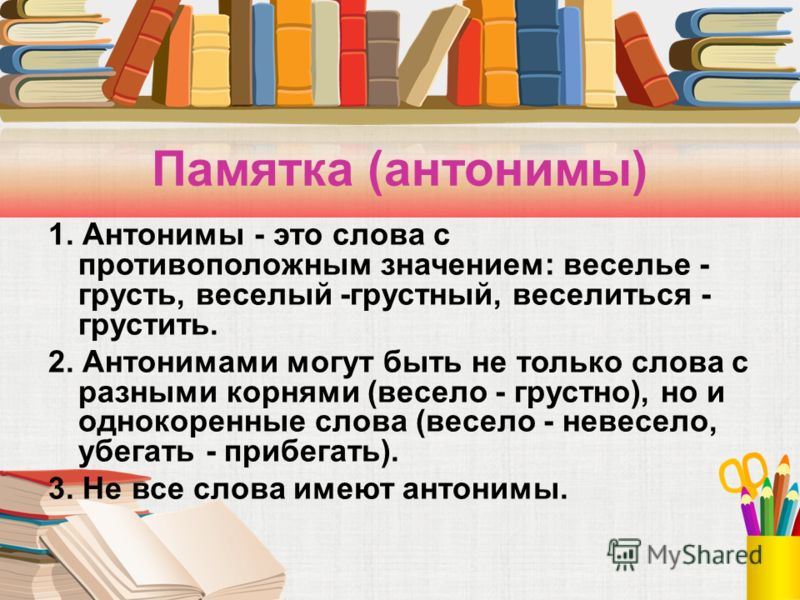 Памятка (антонимы)

1. Антонимы - это слова с противоположным значением: веселье - грусть, веселый -грустный, веселиться - грустить.

2. Антонимами могут быть не только слова с разными корнями (весело - грустно), но и однокоренные слова (весело - невесело, убегать - прибегать).

3. Не все слова имеют антонимы.

MyShared